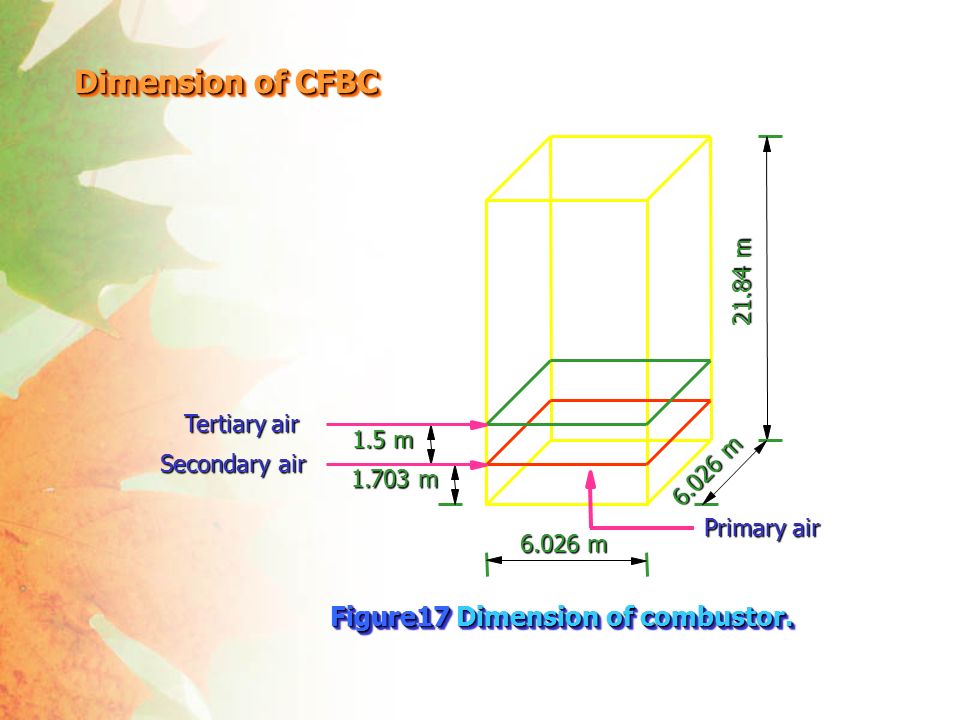 Dimension of CFBC

21.84 m

Tertiary air

1.5 m

Secondary air

1.703 m

6.026 m

Primary air

6.026 m

Figure17 Dimension of combustor.